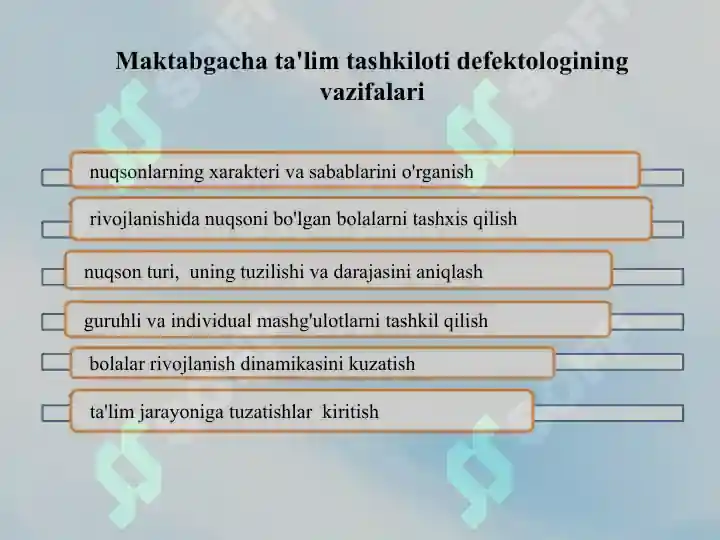 Maktabgacha ta'lim tashkiloti defektologining vazifalari

nuqsonlarning xarakteri va sabablarini o'rganish

rivojlanishida nuqsoni bo'lgan bolalarni tashxis qilish

nuqson turi, uning tuzilishi va darajasini aniqlash

guruhli va individual mashg'ulotlarni tashkil qilish

bolalar rivojlanish dinamikasini kuzatish

ta'lim jarayoniga tuzatishlar kiritish